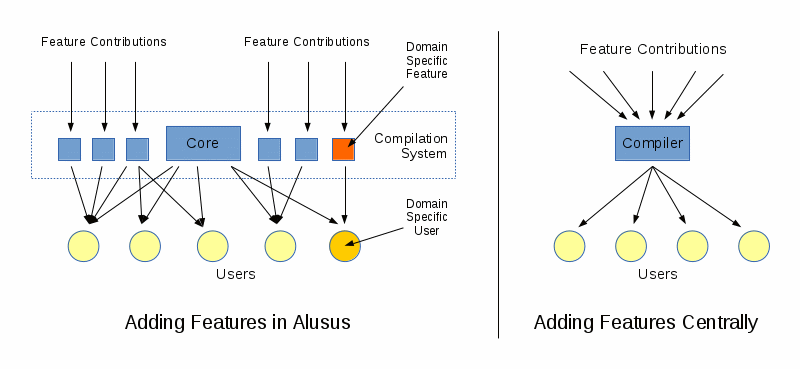 Feature Contributions

Feature Contributions

Domain Specific Feature

Core

Compilation System

Domain Specific User

Users

Adding Features in Alusus

Feature Contributions

Compiler

Users

Adding Features Centrally